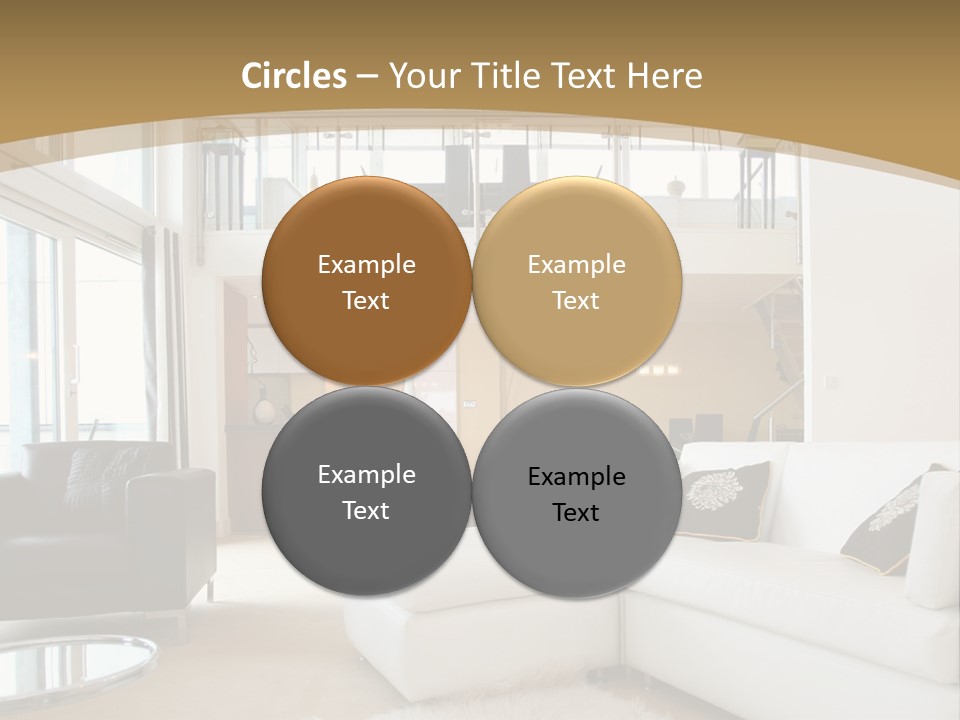 Circles – Your Title Text Here

Example Text

Example Text

Example Text

Example Text